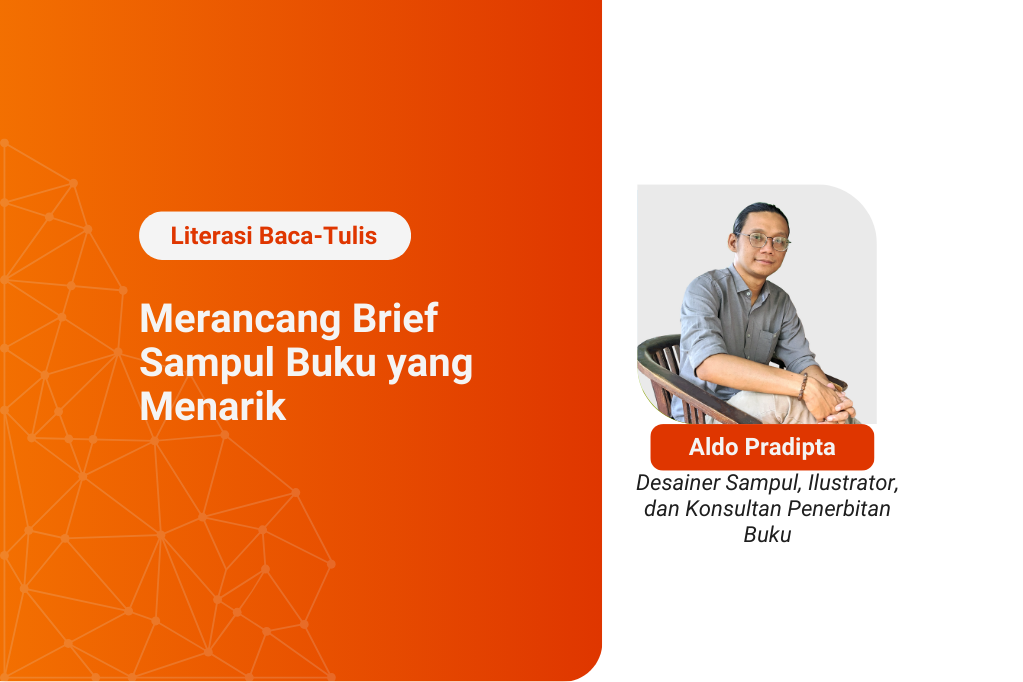 Literasi Baca-Tulis

Merancang Brief Sampul Buku yang Menarik

Aldo Pradipta

Desainer Sampul, Ilustrator, dan Konsultan Penerbitan Buku